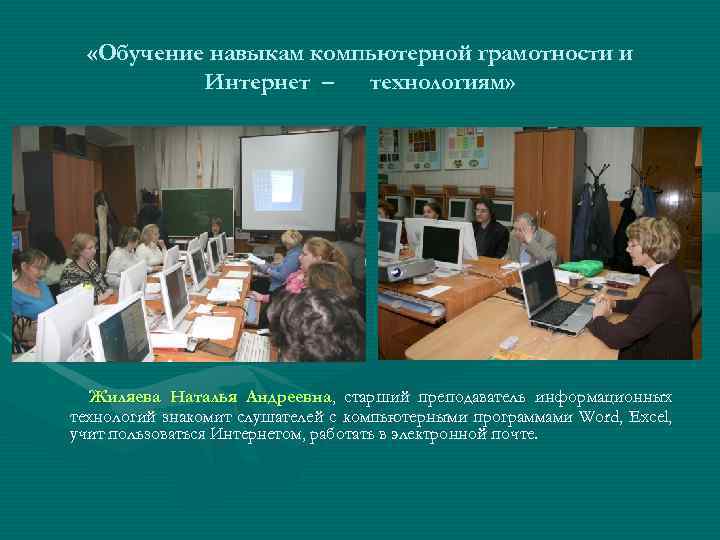 «Обучение навыкам компьютерной грамотности и Интернет – технологиям»

Жиляева Наталья Андреевна, старший преподаватель информационных технологий знакомит слушателей с компьютерными программами Word, Excel, учит пользоваться Интернетом, работать в электронной почте.